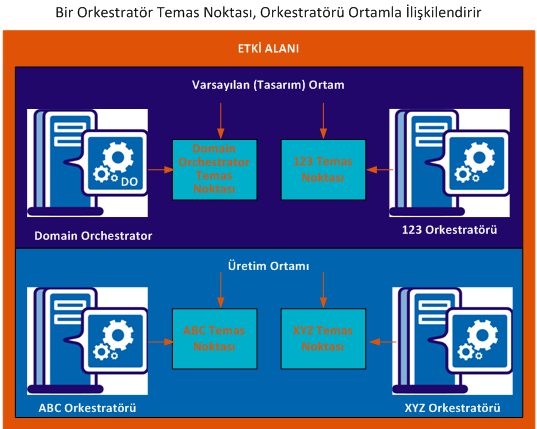 Bir Orkestratör Temas Noktası, Orkestratörü Ortamla İlişkilendirir

ETKİ ALANI

Varsayılan (Tasarım) Ortam

DO

Domain Orchestrator Temas Noktası

123 Temas Noktası

Domain Orchestrator

123 Orkestratörü

Üretim Ortamı

ABC Temas Noktası

XYZ Temas Noktası

ABC Orkestratörü

XYZ Orkestratörü